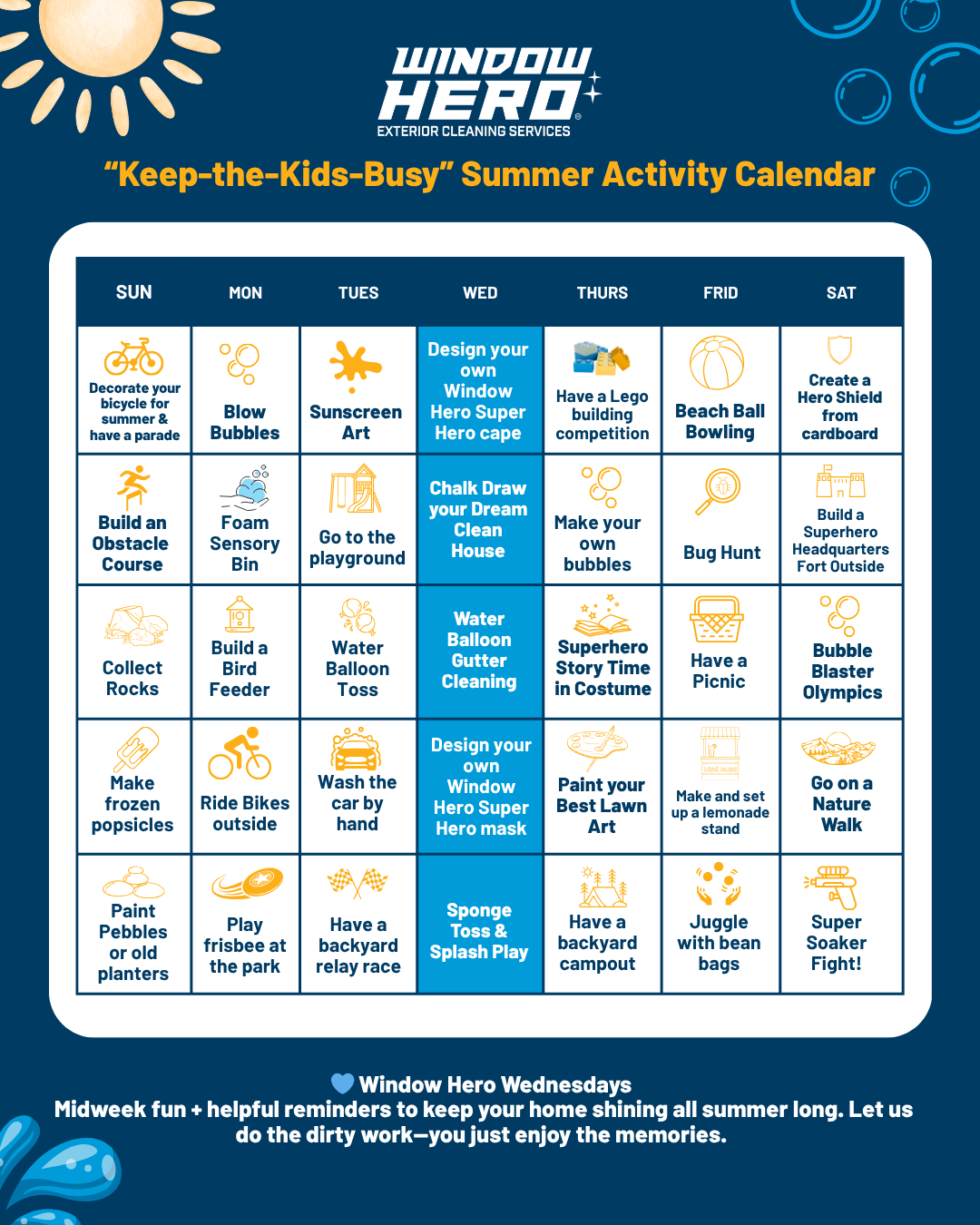 WINDOW HERO®
EXTERIOR CLEANING SERVICES

"Keep-the-Kids-Busy" Summer Activity Calendar

| SUN | MON | TUES | WED | THURS | FRID | SAT |
|---|---|---|---|---|---|---|
| Decorate your bicycle for summer & have a parade | Blow Bubbles | Sunscreen Art | Design your own Window Hero Super Hero cape | Have a Lego building competition | Beach Ball Bowling | Create a Hero Shield from cardboard |
| Build an Obstacle Course | Foam Sensory Bin | Go to the playground | Chalk Draw your Dream Clean House | Make your own bubbles | Bug Hunt | Build a Superhero Headquarters Fort Outside |
| Collect Rocks | Build a Bird Feeder | Water Balloon Toss | Water Balloon Gutter Cleaning | Superhero Story Time in Costume | Have a Picnic | Bubble Blaster Olympics |
| Make frozen popsicles | Ride Bikes outside | Wash the car by hand | Design your own Window Hero Super Hero mask | Paint your Best Lawn Art | Make and set up a lemonade stand | Go on a Nature Walk |
| Paint Pebbles or old planters | Play frisbee at the park | Have a backyard relay race | Sponge Toss & Splash Play | Have a backyard campout | Juggle with bean bags | Super Soaker Fight! |

Window Hero Wednesdays
Midweek fun + helpful reminders to keep your home shining all summer long. Let us do the dirty work—you just enjoy the memories.